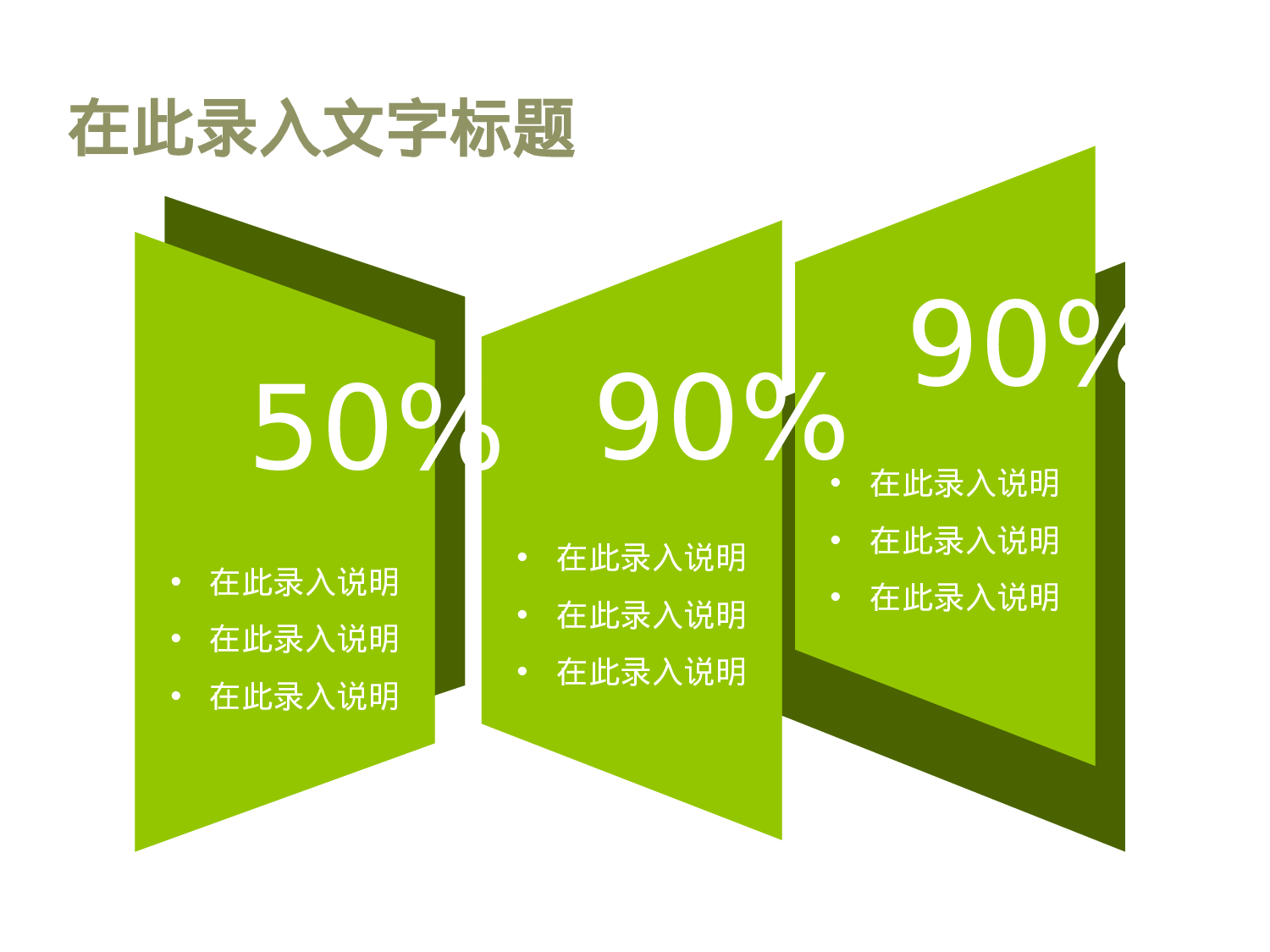 在此录入文字标题

50%

• 在此录入说明
• 在此录入说明
• 在此录入说明

90%

• 在此录入说明
• 在此录入说明
• 在此录入说明

90%

• 在此录入说明
• 在此录入说明
• 在此录入说明